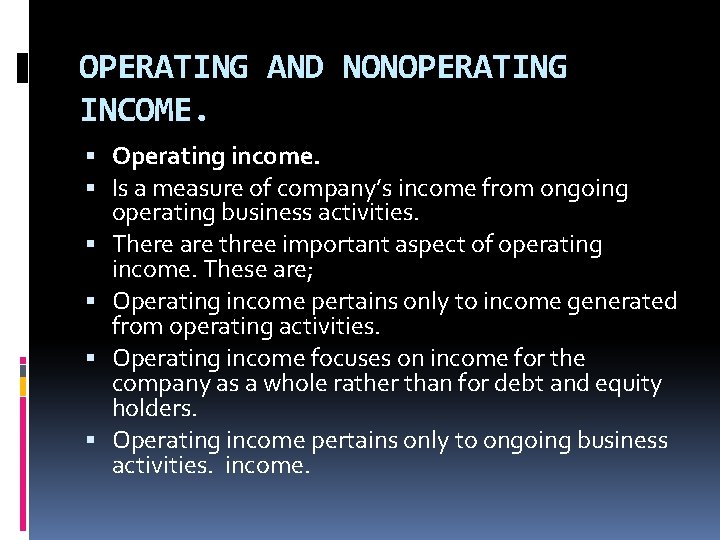 OPERATING AND NONOPERATING INCOME.

• Operating income.
• Is a measure of company's income from ongoing operating business activities.
• There are three important aspect of operating income. These are;
• Operating income pertains only to income generated from operating activities.
• Operating income focuses on income for the company as a whole rather than for debt and equity holders.
• Operating income pertains only to ongoing business activities. income.